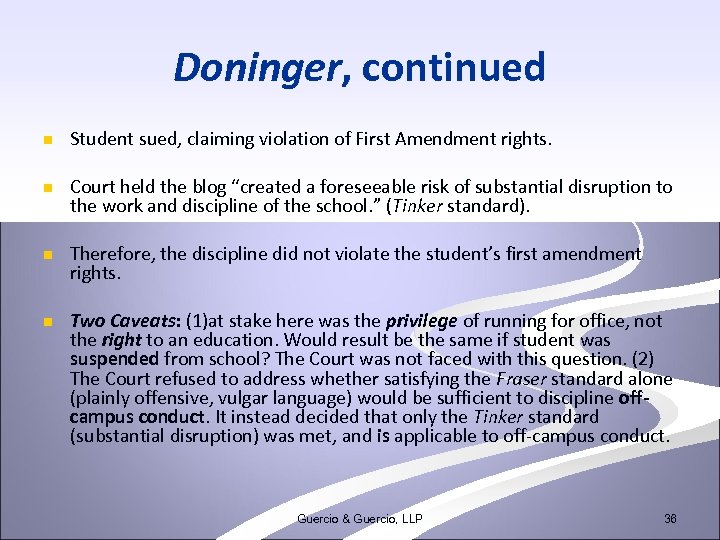 Doninger, continued

Student sued, claiming violation of First Amendment rights.

Court held the blog "created a foreseeable risk of substantial disruption to the work and discipline of the school." (Tinker standard).

Therefore, the discipline did not violate the student's first amendment rights.

Two Caveats: (1)at stake here was the privilege of running for office, not the right to an education. Would result be the same if student was suspended from school? The Court was not faced with this question. (2) The Court refused to address whether satisfying the Fraser standard alone (plainly offensive, vulgar language) would be sufficient to discipline off-campus conduct. It instead decided that only the Tinker standard (substantial disruption) was met, and is applicable to off-campus conduct.

Guercio & Guercio, LLP

36